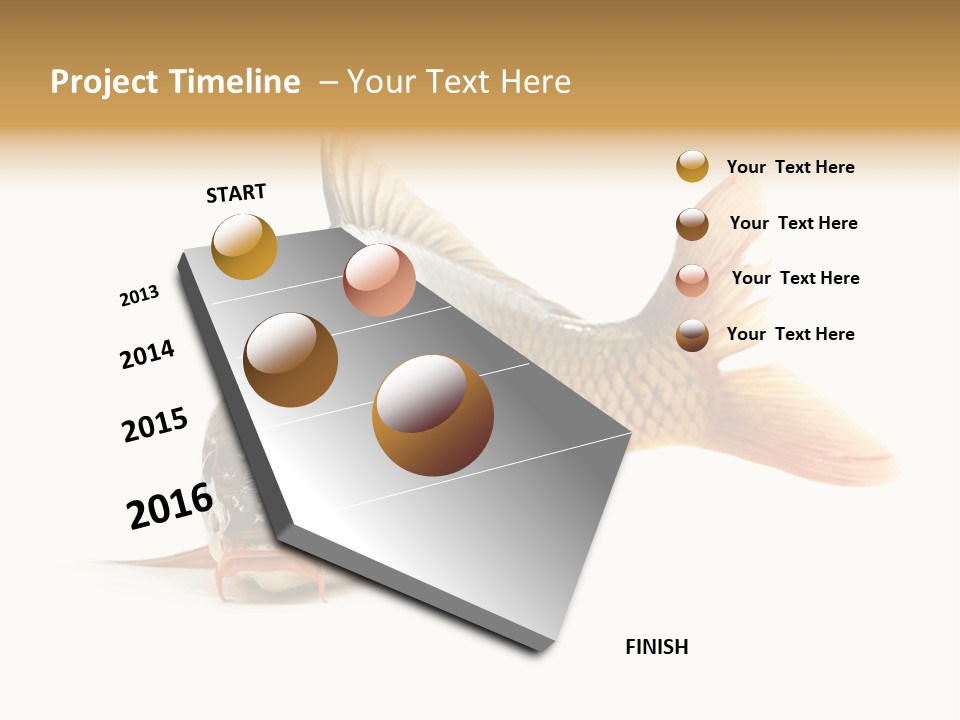 Project Timeline – Your Text Here

START

2013

2014

2015

2016

FINISH

Your Text Here

Your Text Here

Your Text Here

Your Text Here